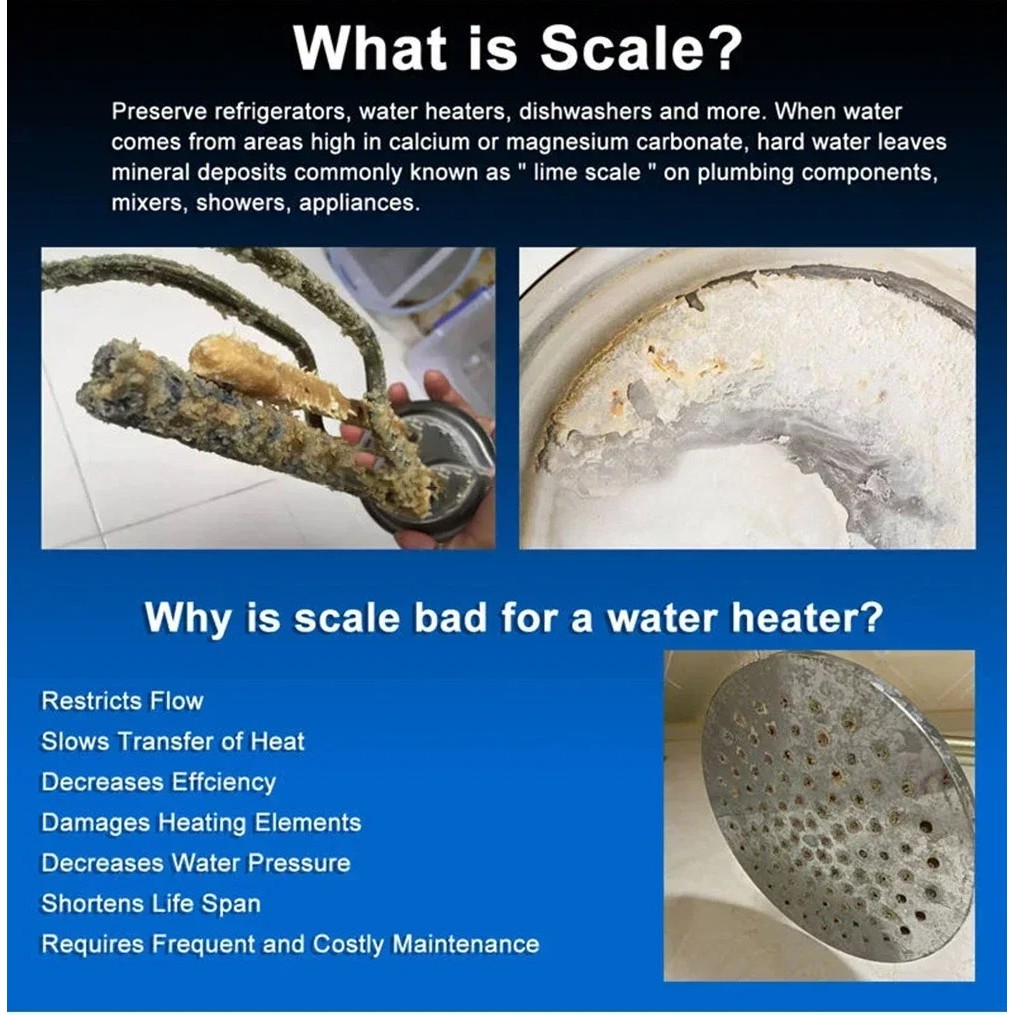 What is Scale?

Preserve refrigerators, water heaters, dishwashers and more. When water comes from areas high in calcium or magnesium carbonate, hard water leaves mineral deposits commonly known as " lime scale " on plumbing components, mixers, showers, appliances.

Why is scale bad for a water heater?

Restricts Flow
Slows Transfer of Heat
Decreases Effciency
Damages Heating Elements
Decreases Water Pressure
Shortens Life Span
Requires Frequent and Costly Maintenance